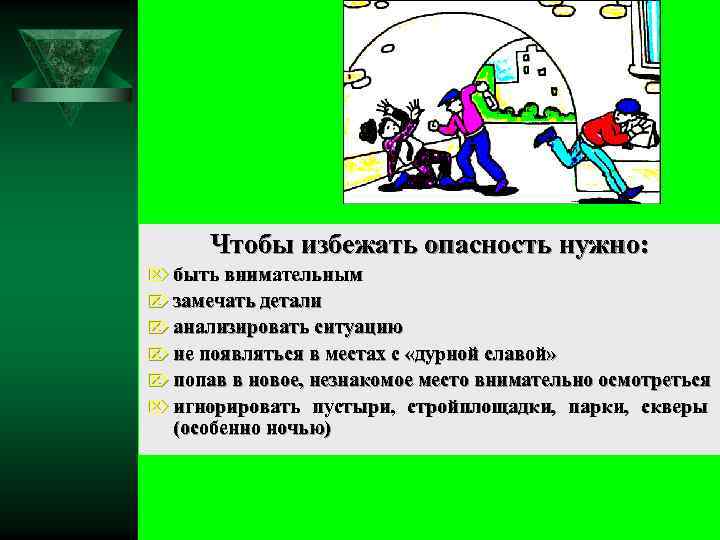 Чтобы избежать опасность нужно:

быть внимательным

замечать детали

анализировать ситуацию

не появляться в местах с «дурной славой»

попав в новое, незнакомое место внимательно осмотреться

игнорировать пустыри, стройплощадки, парки, скверы (особенно ночью)